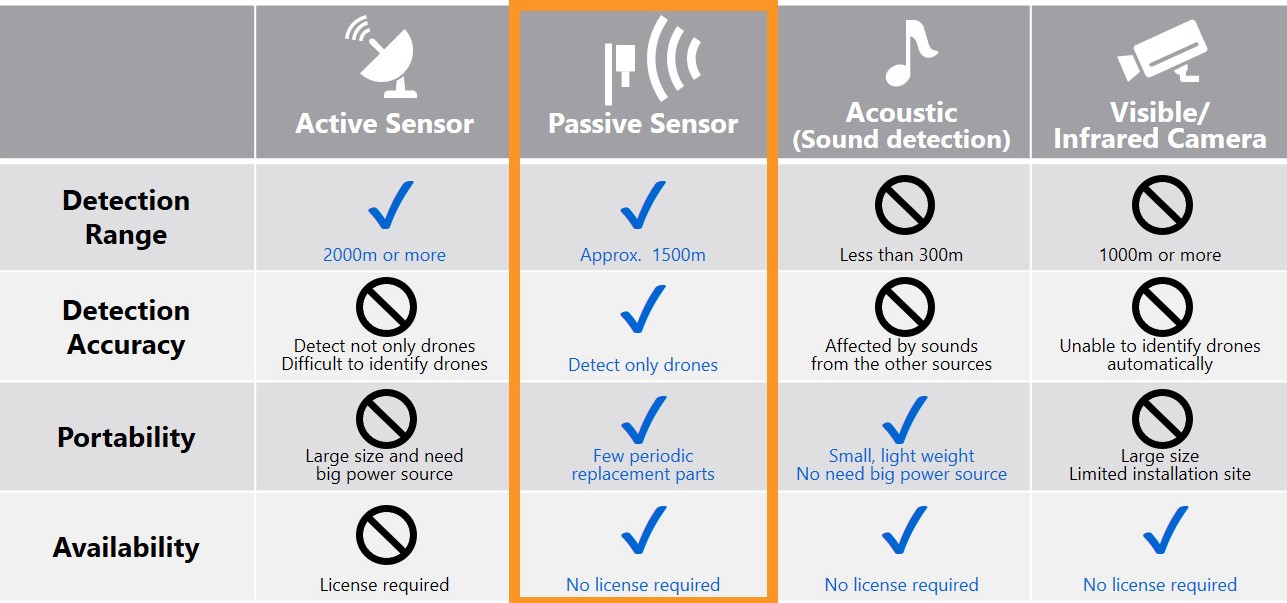 | | Active Sensor | Passive Sensor | Acoustic (Sound detection) | Visible/ Infrared Camera |
|---|---|---|---|---|
| Detection Range | 2000m or more | Approx. 1500m | Less than 300m | 1000m or more |
| Detection Accuracy | Detect not only drones Difficult to identify drones | Detect only drones | Affected by sounds from the other sources | Unable to identify drones automatically |
| Portability | Large size and need big power source | Few periodic replacement parts | Small, light weight No need big power source | Large size Limited installation site |
| Availability | License required | No license required | No license required | No license required |